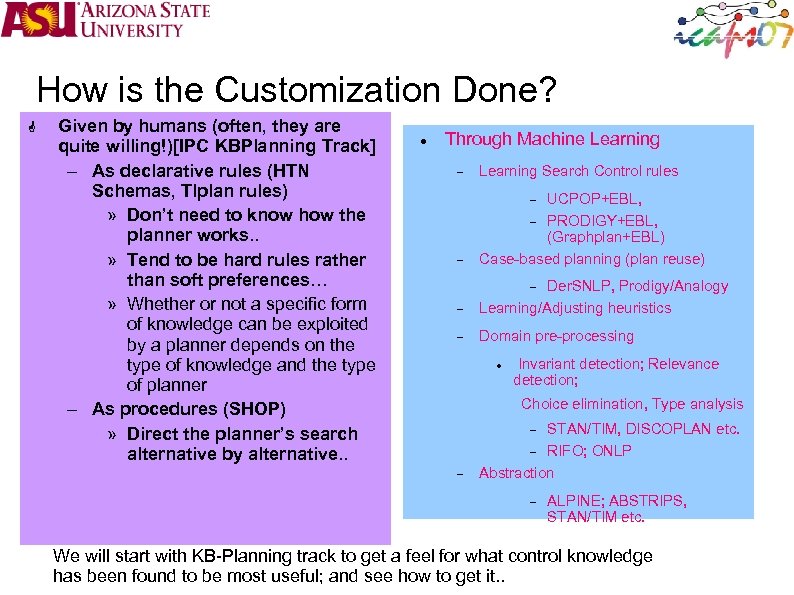 ASU ARIZONA STATE UNIVERSITY

icaps07

How is the Customization Done?

Given by humans (often, they are quite willing!)[IPC KBPlanning Track]

– As declarative rules (HTN Schemas, Tlplan rules)

» Don't need to know how the planner works..

» Tend to be hard rules rather than soft preferences…

» Whether or not a specific form of knowledge can be exploited by a planner depends on the type of knowledge and the type of planner

– As procedures (SHOP)

» Direct the planner's search alternative by alternative..

• Through Machine Learning

– Learning Search Control rules

– UCPOP+EBL,

– PRODIGY+EBL, (Graphplan+EBL)

– Case-based planning (plan reuse)

– DerSNLP, Prodigy/Analogy

– Learning/Adjusting heuristics

– Domain pre-processing

• Invariant detection; Relevance detection;

Choice elimination, Type analysis

– STAN/TIM, DISCOPLAN etc.

– RIFO; ONLP

– Abstraction

– ALPINE; ABSTRIPS, STAN/TIM etc.

We will start with KB-Planning track to get a feel for what control knowledge has been found to be most useful; and see how to get it..